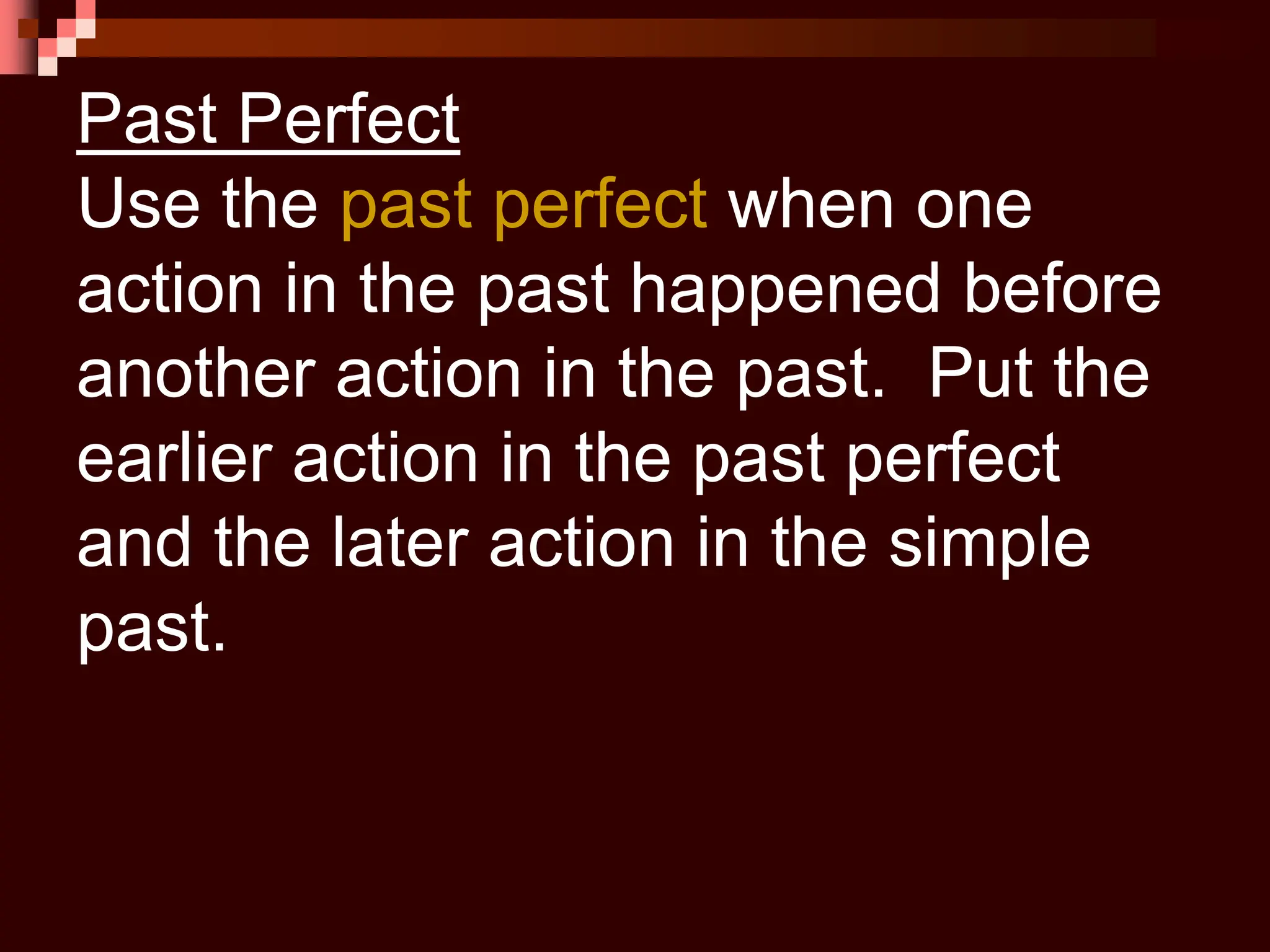 Past Perfect
Use the past perfect when one action in the past happened before another action in the past.  Put the earlier action in the past perfect and the later action in the simple past.